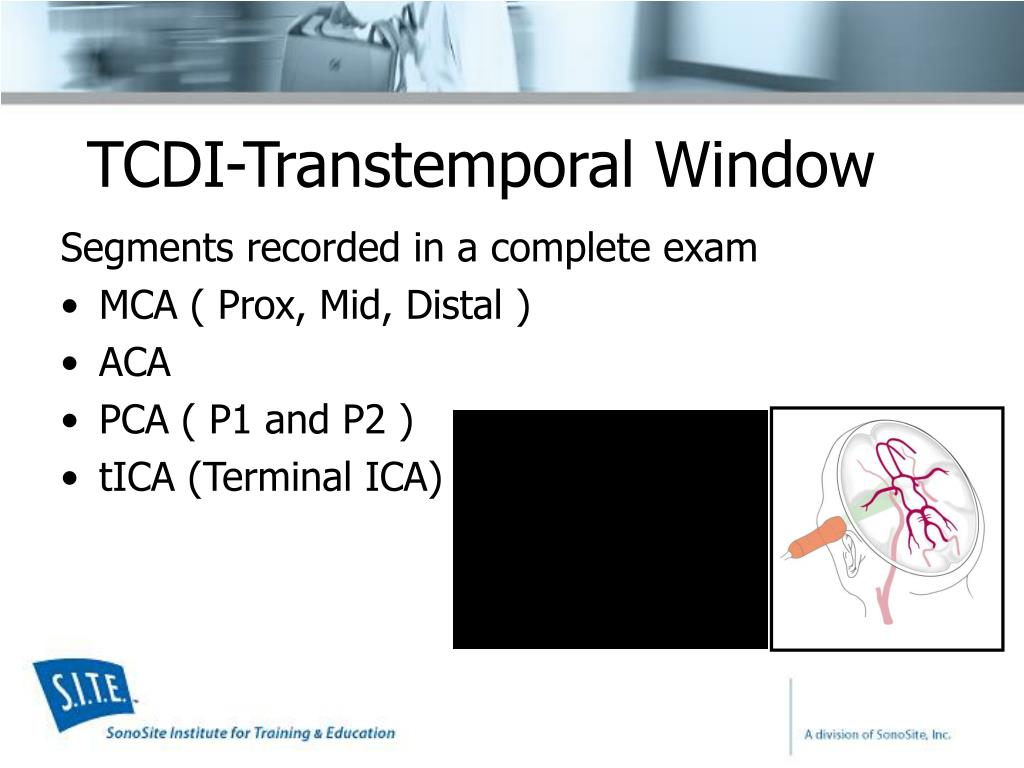 TCDI-Transtemporal Window

Segments recorded in a complete exam

• MCA ( Prox, Mid, Distal )
• ACA
• PCA ( P1 and P2 )
• tICA (Terminal ICA)

S.I.T.E.

SonoSite Institute for Training & Education

A division of SonoSite, Inc.